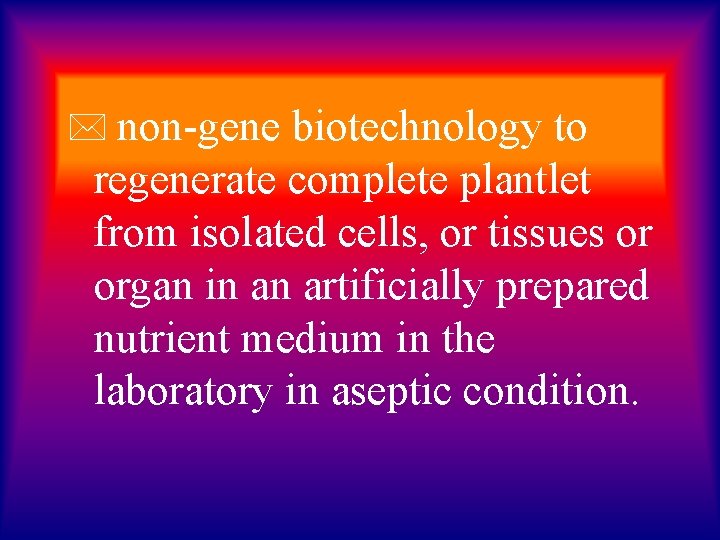 non-gene biotechnology to regenerate complete plantlet from isolated cells, or tissues or organ in an artificially prepared nutrient medium in the laboratory in aseptic condition.